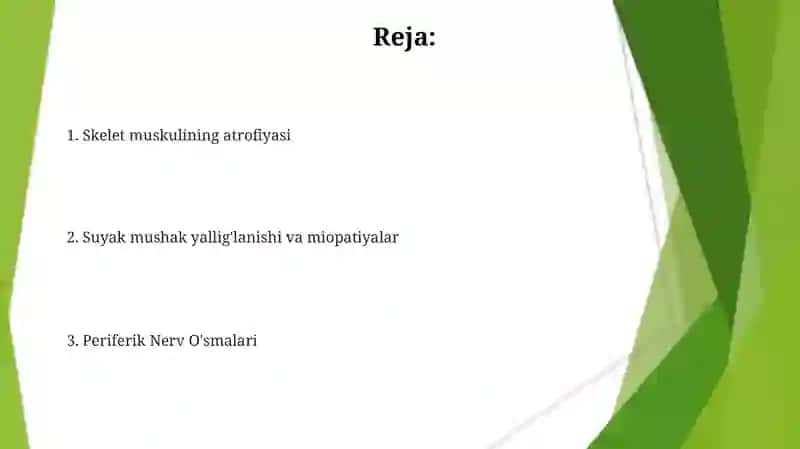 Reja:

1. Skelet muskulining atrofiyasi

2. Suyak mushak yallig'lanishi va miopatiyalar

3. Periferik Nerv O'smalari